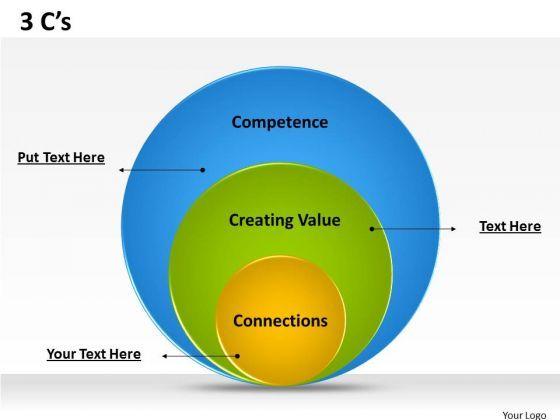 3 C's

Competence

Put Text Here

Creating Value

Text Here

Connections

Your Text Here

Your Logo